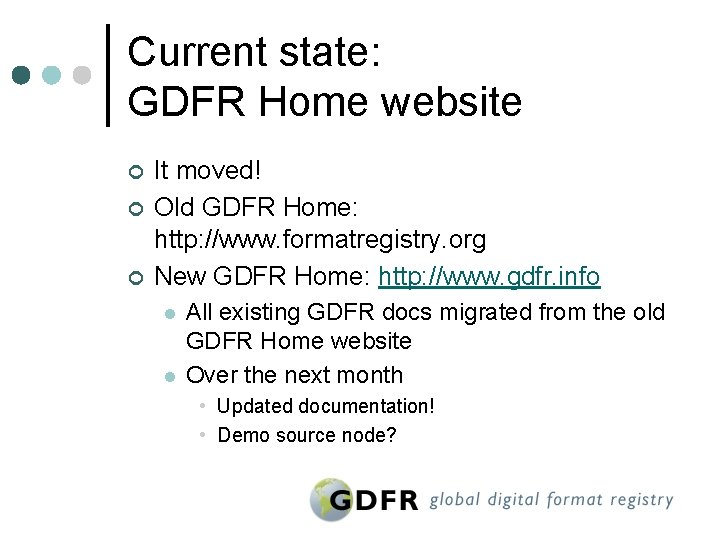 Current state:
GDFR Home website

It moved!

Old GDFR Home: http://www.formatregistry.org

New GDFR Home: http://www.gdfr.info

All existing GDFR docs migrated from the old GDFR Home website

Over the next month

Updated documentation!

Demo source node?

GDFR global digital format registry